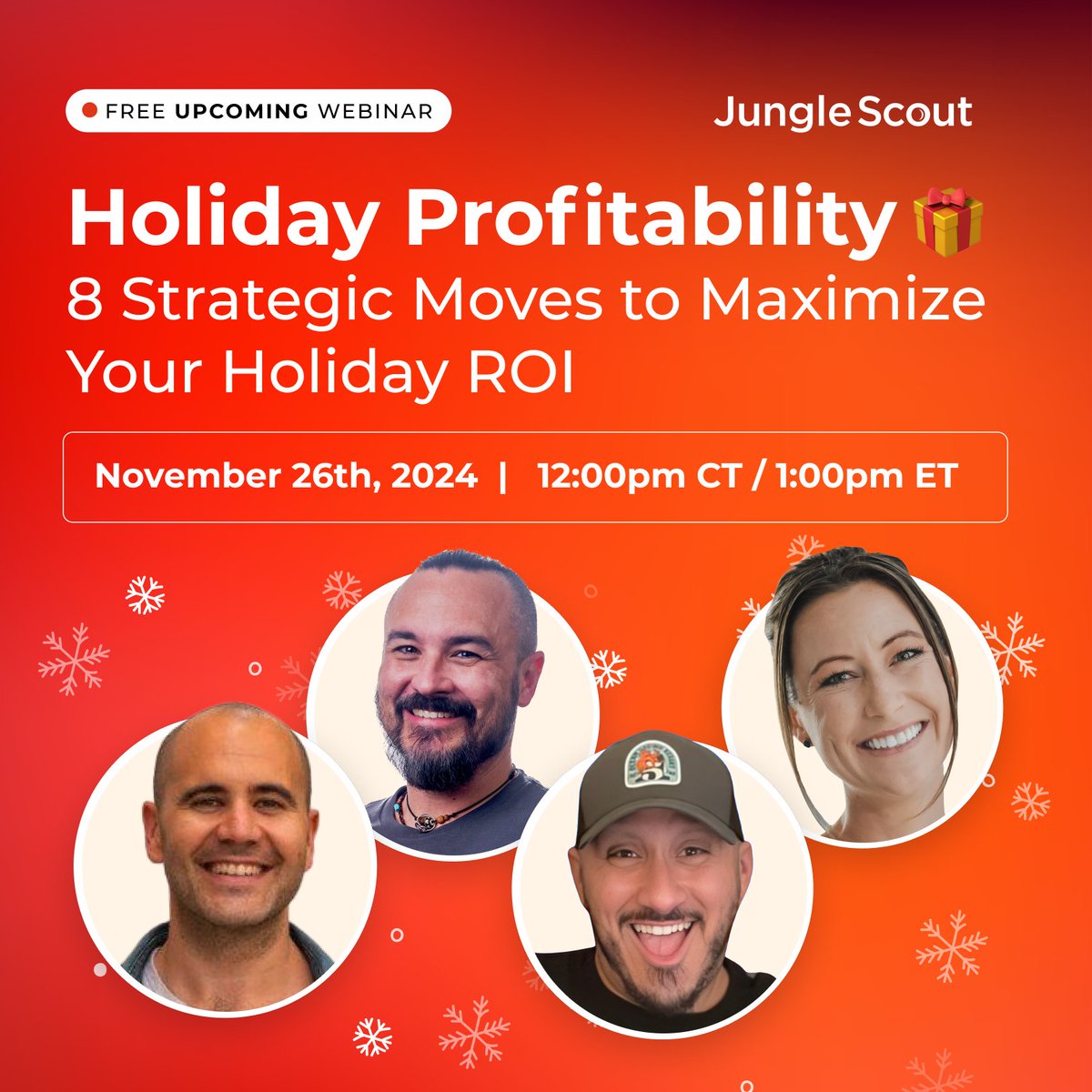 FREE UPCOMING WEBINAR

Jungle Scout

Holiday Profitability
8 Strategic Moves to Maximize Your Holiday ROI

November 26th, 2024 | 12:00pm CT / 1:00pm ET